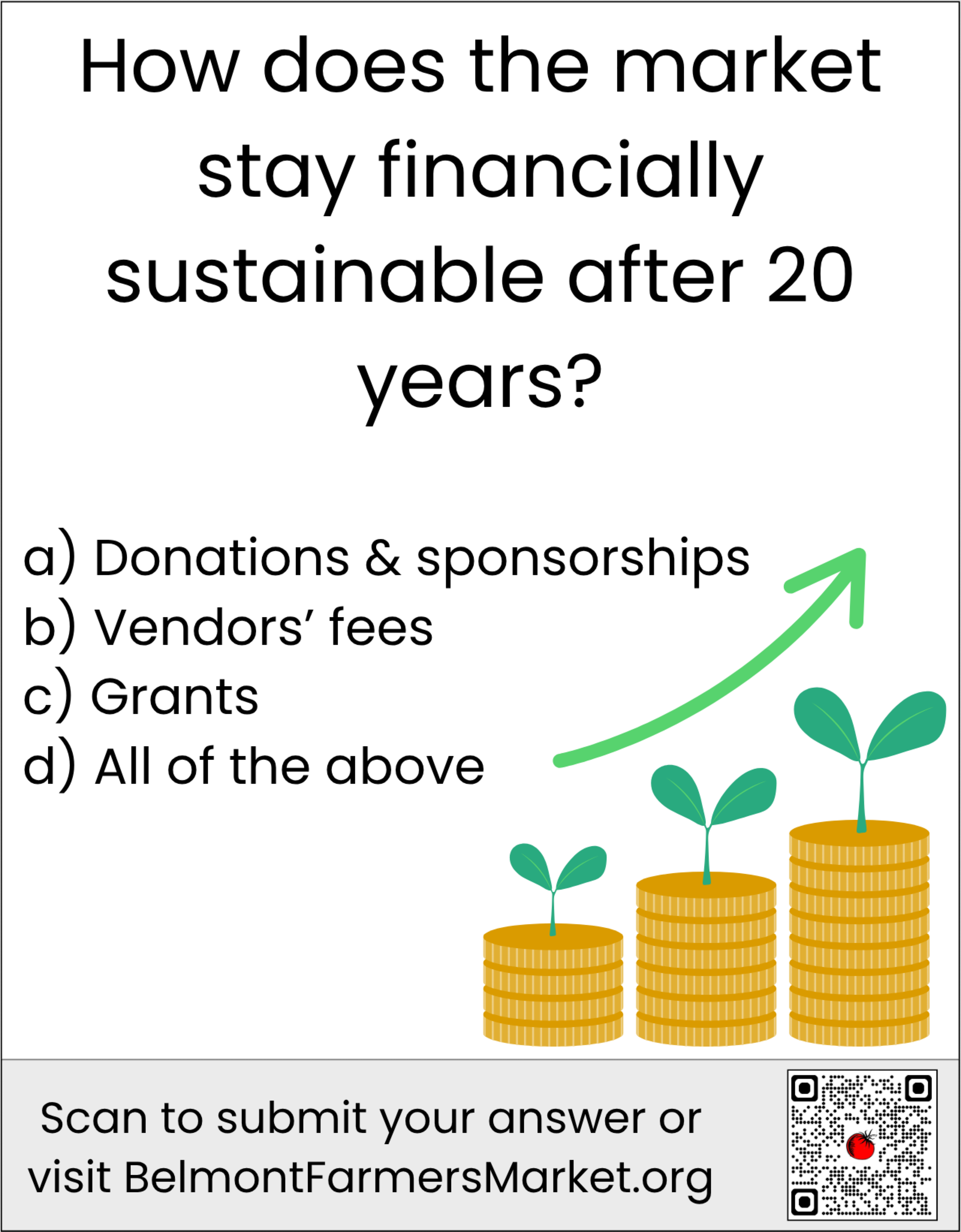 How does the market stay financially sustainable after 20 years?

a) Donations & sponsorships
b) Vendors' fees
c) Grants
d) All of the above

Scan to submit your answer or visit BelmontFarmersMarket.org